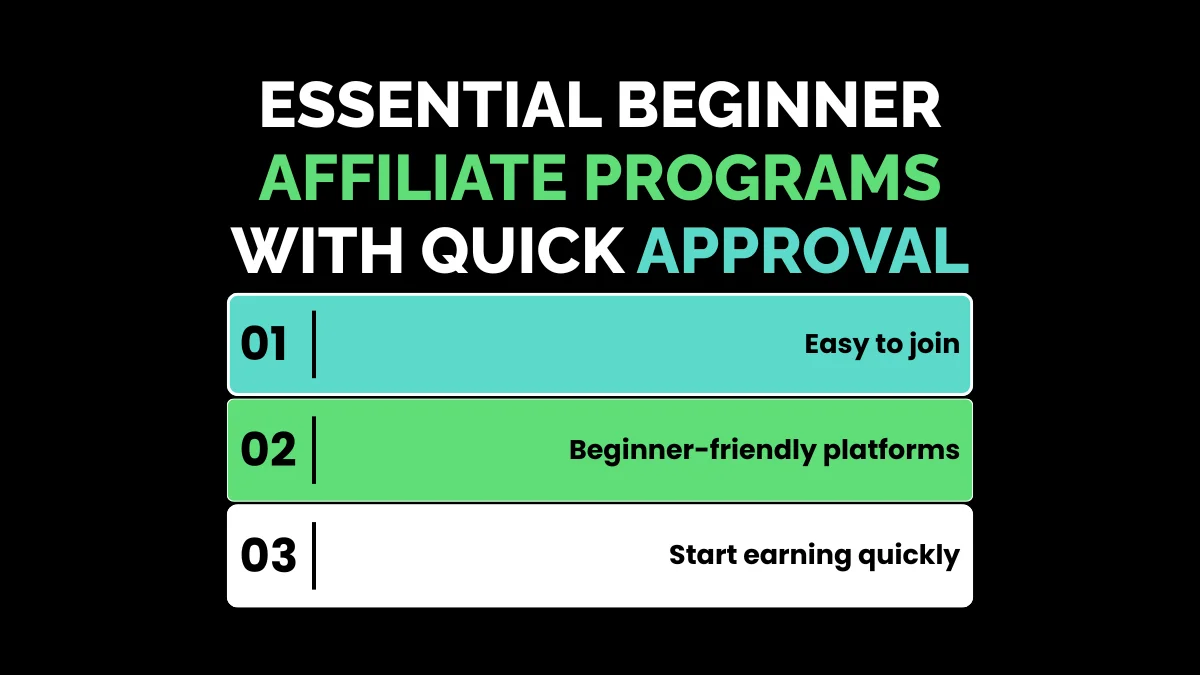 ESSENTIAL BEGINNER AFFILIATE PROGRAMS WITH QUICK APPROVAL

01 Easy to join

02 Beginner-friendly platforms

03 Start earning quickly